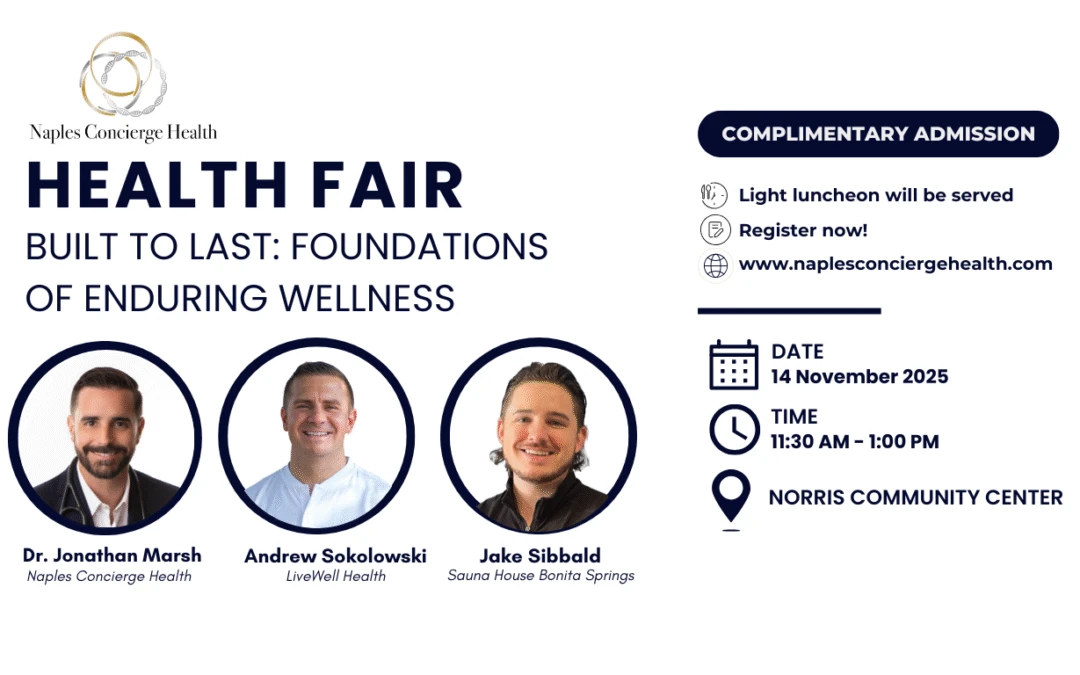 Naples Concierge Health

HEALTH FAIR

BUILT TO LAST: FOUNDATIONS OF ENDURING WELLNESS

Dr. Jonathan Marsh
Naples Concierge Health

Andrew Sokolowski
LiveWell Health

Jake Sibbald
Sauna House Bonita Springs

COMPLIMENTARY ADMISSION

Light luncheon will be served

Register now!

www.naplesconciergehealth.com

DATE
14 November 2025

TIME
11:30 AM - 1:00 PM

NORRIS COMMUNITY CENTER